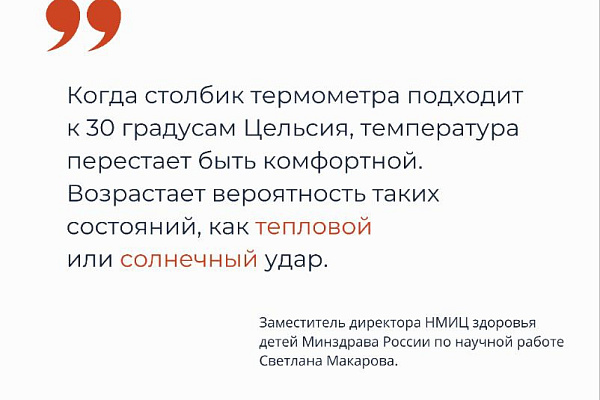 Когда столбик термометра подходит к 30 градусам Цельсия, температура перестает быть комфортной. Возрастает вероятность таких состояний, как тепловой или солнечный удар.

Заместитель директора НМИЦ здоровья детей Минздрава России по научной работе Светлана Макарова.